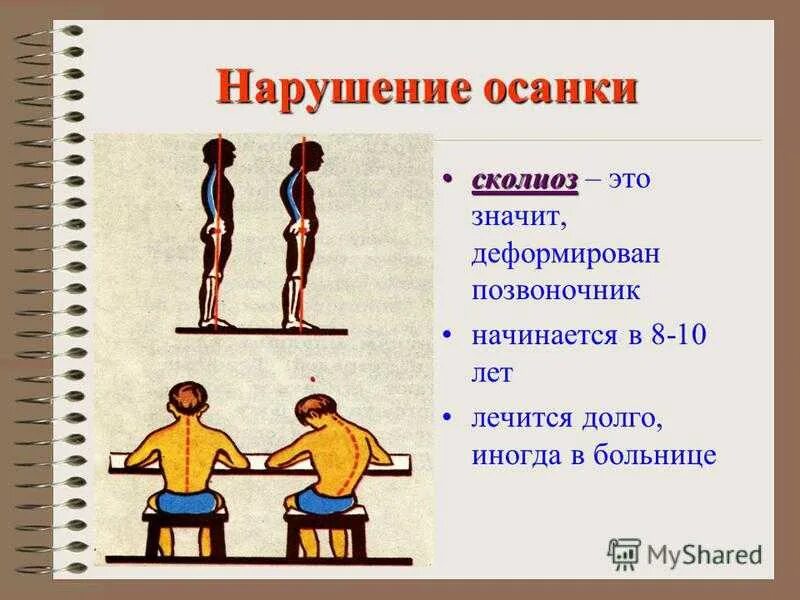 Нарушение осанки

• сколиоз – это значит, деформирован позвоночник
• начинается в 8-10 лет
• лечится долго, иногда в больнице

MyShared